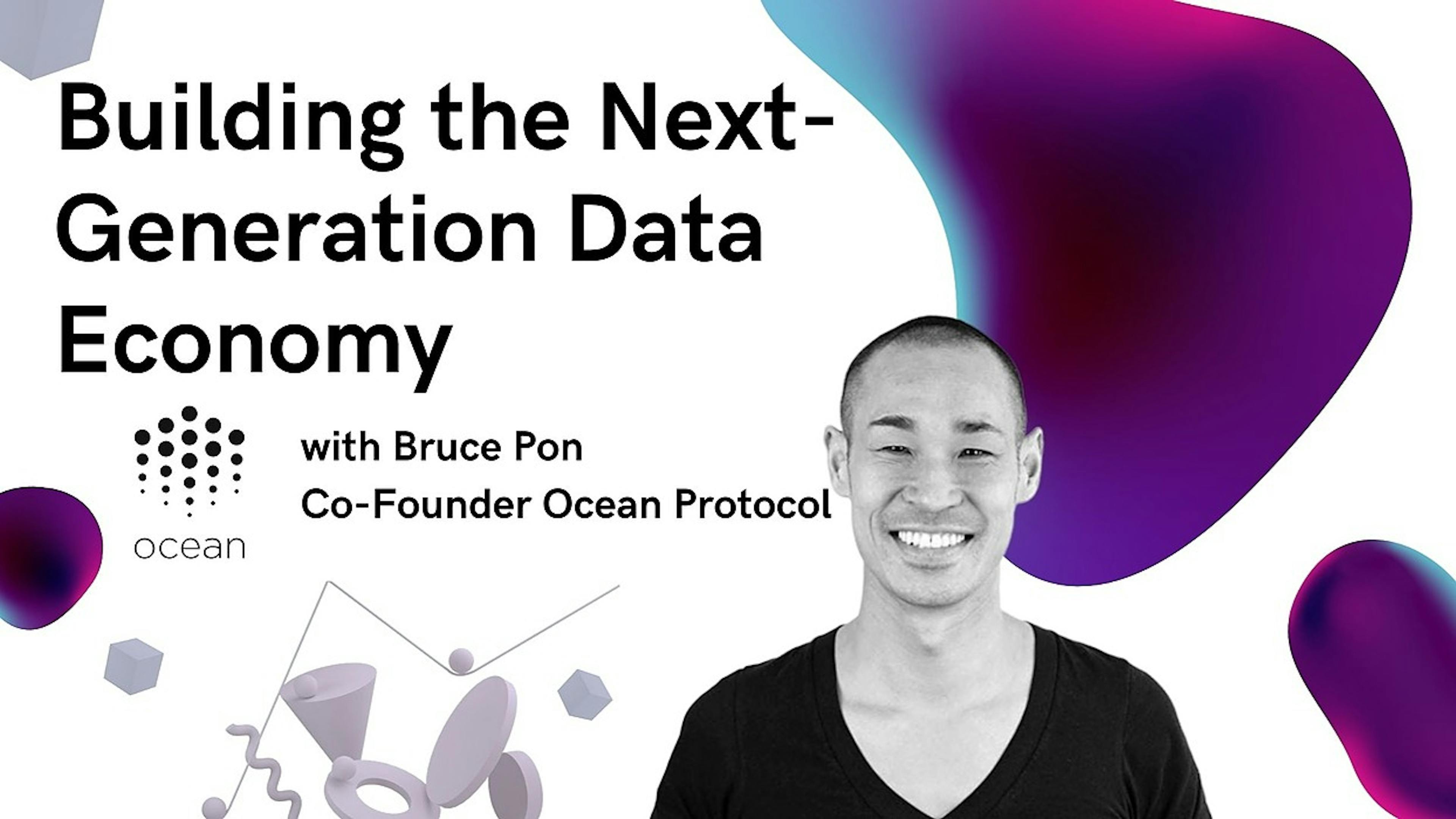 Building the Next-Generation Data Economy

ocean

with Bruce Pon
Co-Founder Ocean Protocol